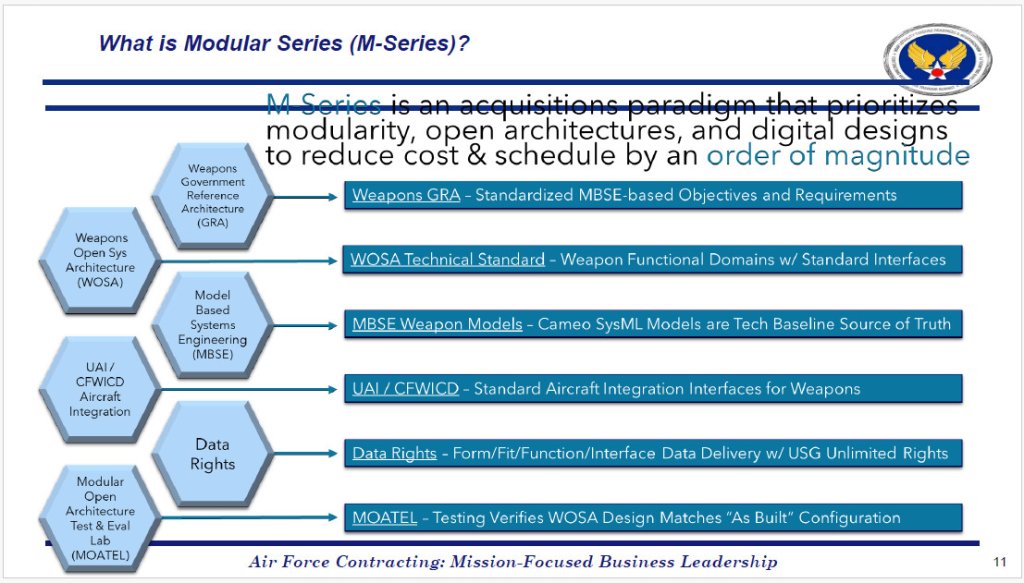 What is Modular Series (M-Series)?

M-Series is an acquisitions paradigm that prioritizes modularity, open architectures, and digital designs to reduce cost & schedule by an order of magnitude

Weapons Government Reference Architecture (GRA)

Weapons Open Sys Architecture (WOSA)

Model Based Systems Engineering (MBSE)

UAI / CFWICD Aircraft Integration

Data Rights

Modular Open Architecture Test & Eval Lab (MOATEL)

Weapons GRA – Standardized MBSE-based Objectives and Requirements

WOSA Technical Standard – Weapon Functional Domains w/ Standard Interfaces

MBSE Weapon Models – Cameo SysML Models are Tech Baseline Source of Truth

UAI / CFWICD – Standard Aircraft Integration Interfaces for Weapons

Data Rights – Form/Fit/Function/Interface Data Delivery w/ USG Unlimited Rights

MOATEL – Testing Verifies WOSA Design Matches "As Built" Configuration

Air Force Contracting: Mission-Focused Business Leadership

11